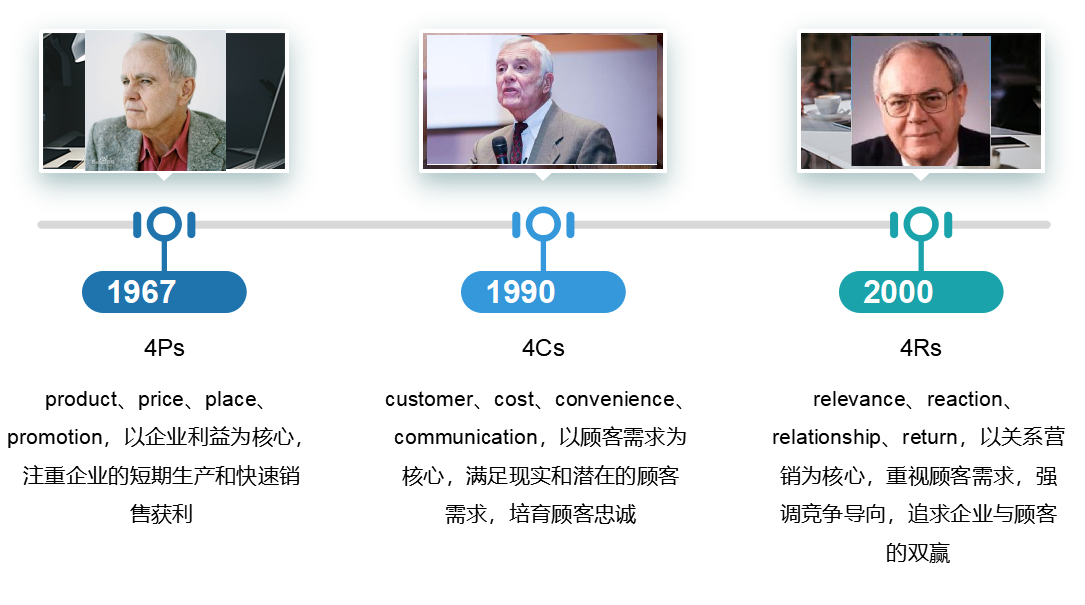 1967

4Ps

product、price、place、promotion，以企业利益为核心，注重企业的短期生产和快速销售获利

1990

4Cs

customer、cost、convenience、communication，以顾客需求为核心，满足现实和潜在的顾客需求，培育顾客忠诚

2000

4Rs

relevance、reaction、relationship、return，以关系营销为核心，重视顾客需求，强调竞争导向，追求企业与顾客的双赢